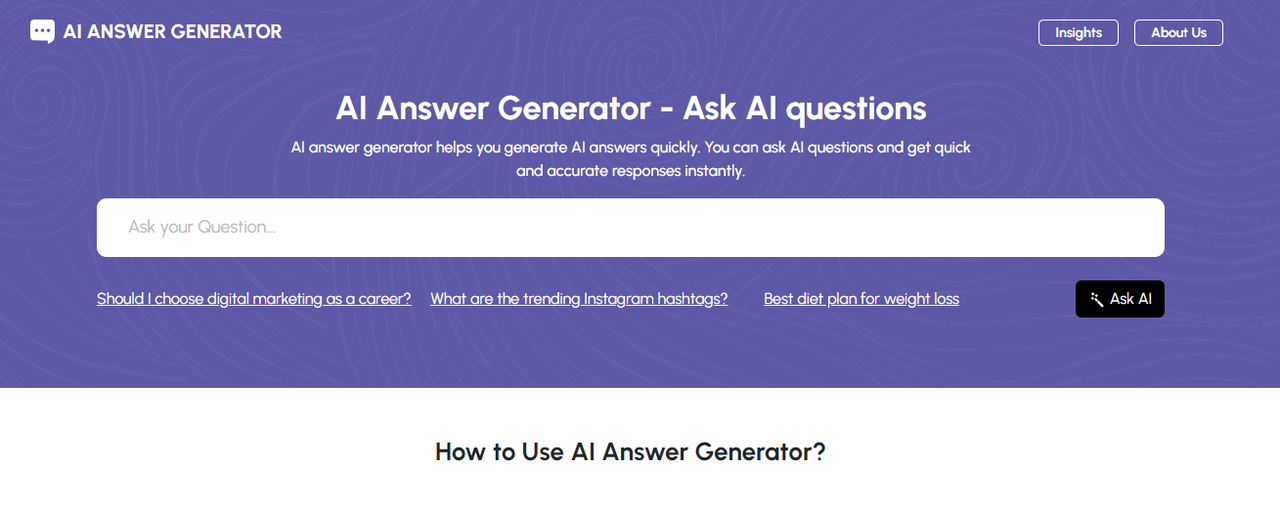 AI ANSWER GENERATOR

Insights

About Us

AI Answer Generator - Ask AI questions

AI answer generator helps you generate AI answers quickly. You can ask AI questions and get quick and accurate responses instantly.

Ask your Question...

Should I choose digital marketing as a career?

What are the trending Instagram hashtags?

Best diet plan for weight loss

Ask AI

How to Use AI Answer Generator?